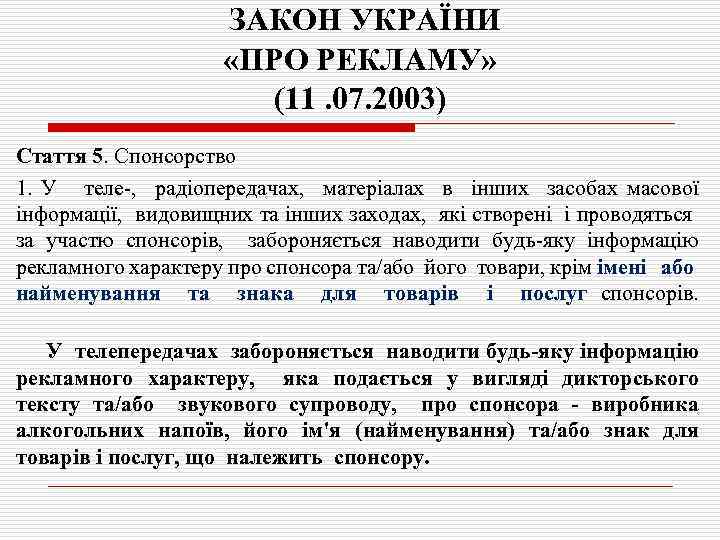 ЗАКОН УКРАЇНИ
«ПРО РЕКЛАМУ»
(11 .07.2003)

Стаття 5. Спонсорство

1. У теле-, радіопередачах, матеріалах в інших засобах масової інформації, видовищних та інших заходах, які створені і проводяться за участю спонсорів, забороняється наводити будь-яку інформацію рекламного характеру про спонсора та/або його товари, крім імені або найменування та знака для товарів і послуг спонсорів.

У телепередачах забороняється наводити будь-яку інформацію рекламного характеру, яка подається у вигляді дикторського тексту та/або звукового супроводу, про спонсора - виробника алкогольних напоїв, його ім'я (найменування) та/або знак для товарів і послуг, що належить спонсору.